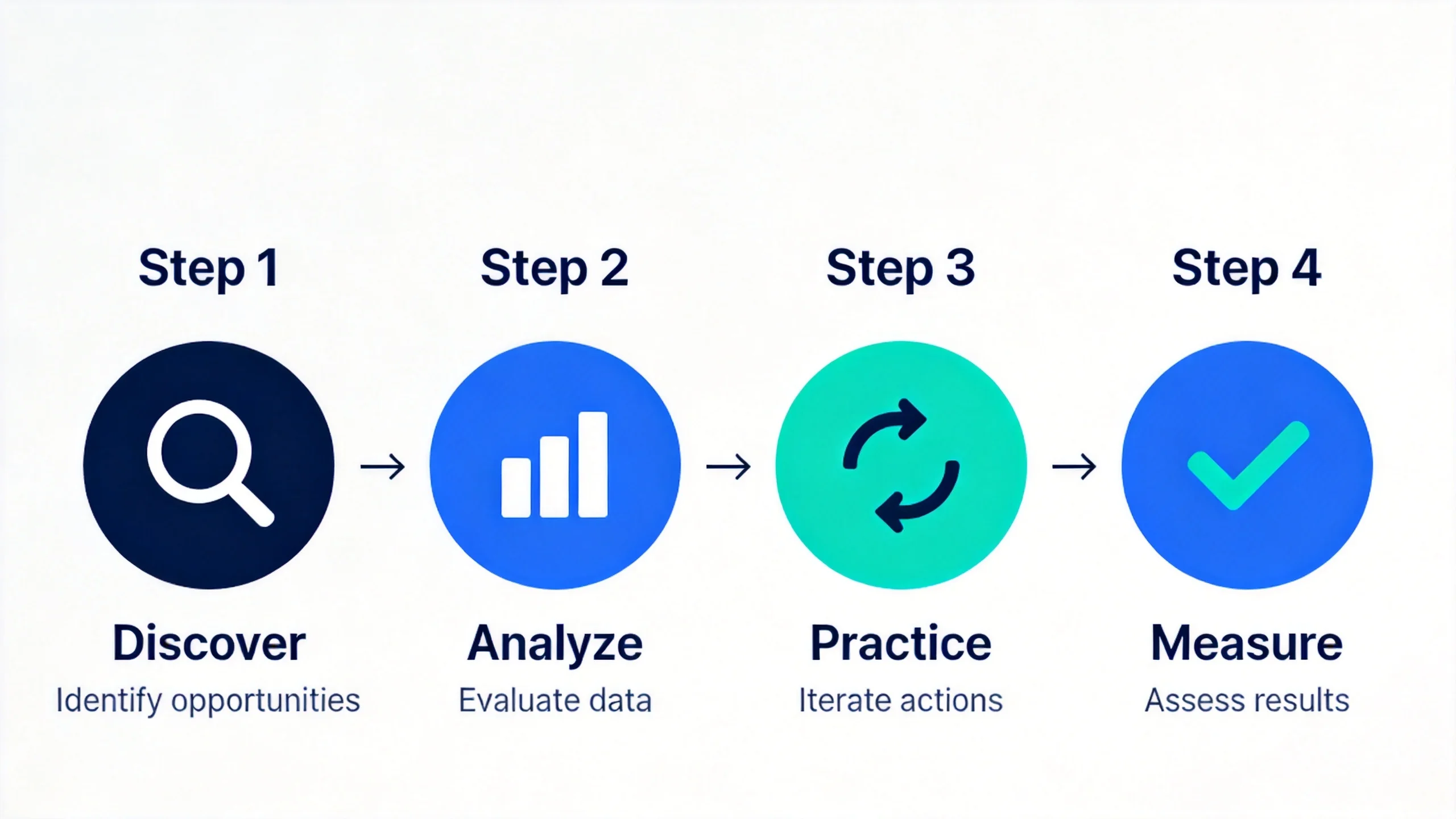 Step 1

Discover

Identify opportunities

Step 2

Analyze

Evaluate data

Step 3

Practice

Iterate actions

Step 4

Measure

Assess results